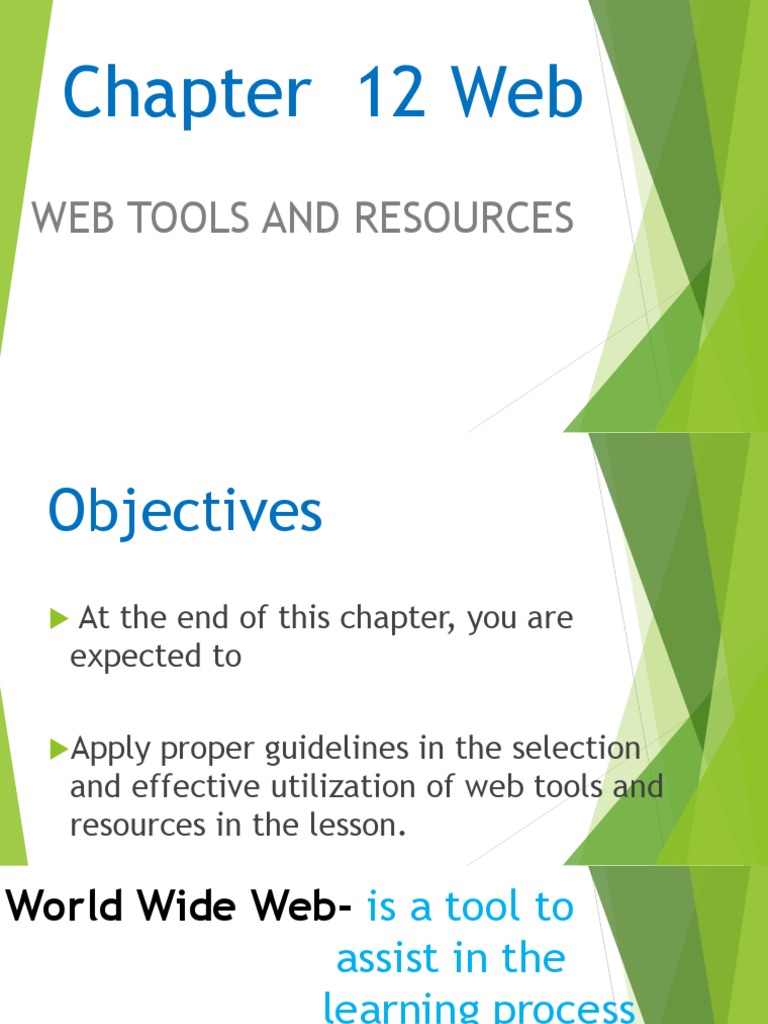 Chapter 12 Web

WEB TOOLS AND RESOURCES

Objectives

At the end of this chapter, you are expected to

Apply proper guidelines in the selection and effective utilization of web tools and resources in the lesson.

World Wide Web- is a tool to assist in the learning process